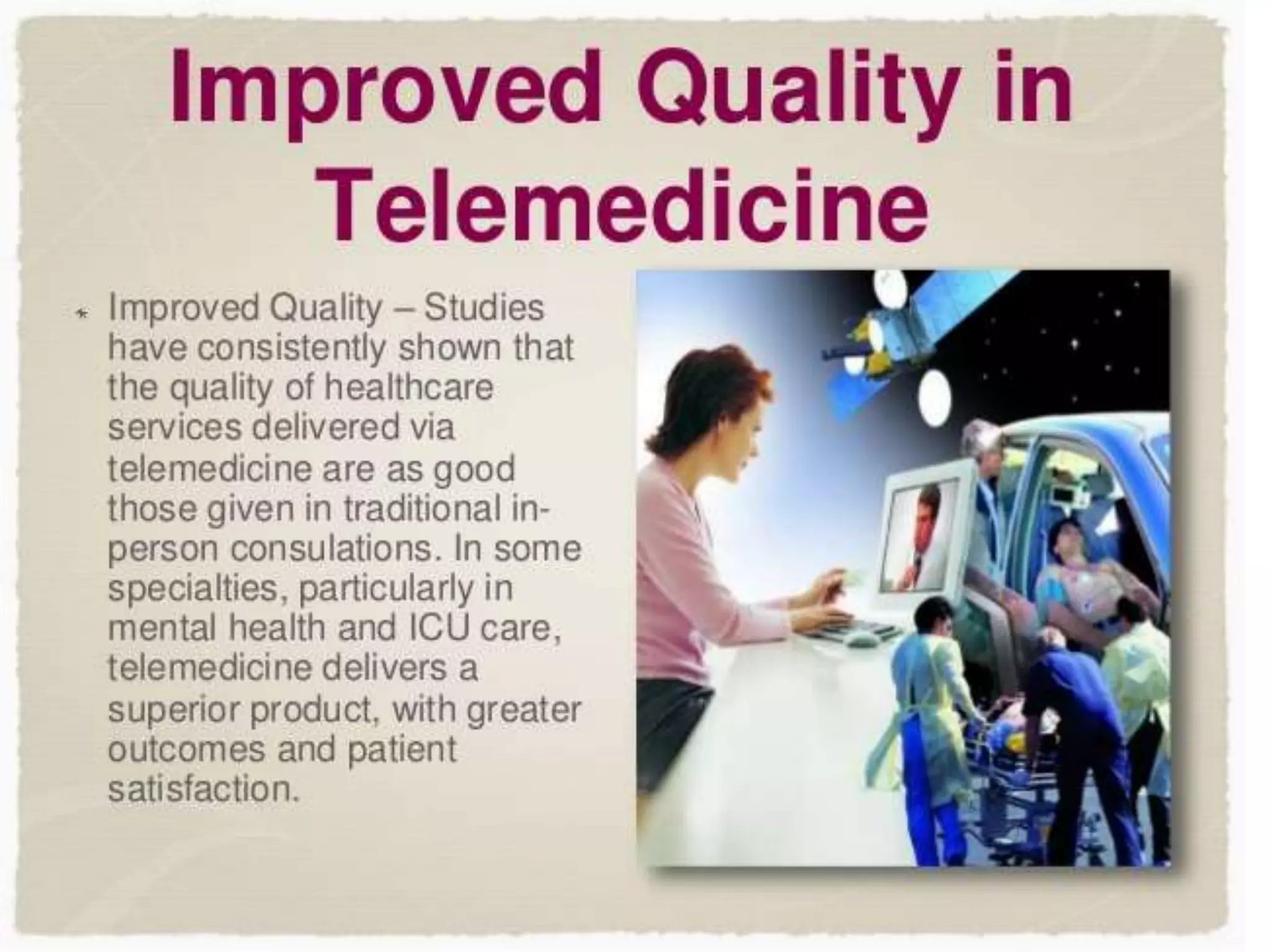 Improved Quality in Telemedicine

* Improved Quality – Studies have consistently shown that the quality of healthcare services delivered via telemedicine are as good those given in traditional in-person consulations. In some specialties, particularly in mental health and ICU care, telemedicine delivers a superior product, with greater outcomes and patient satisfaction.